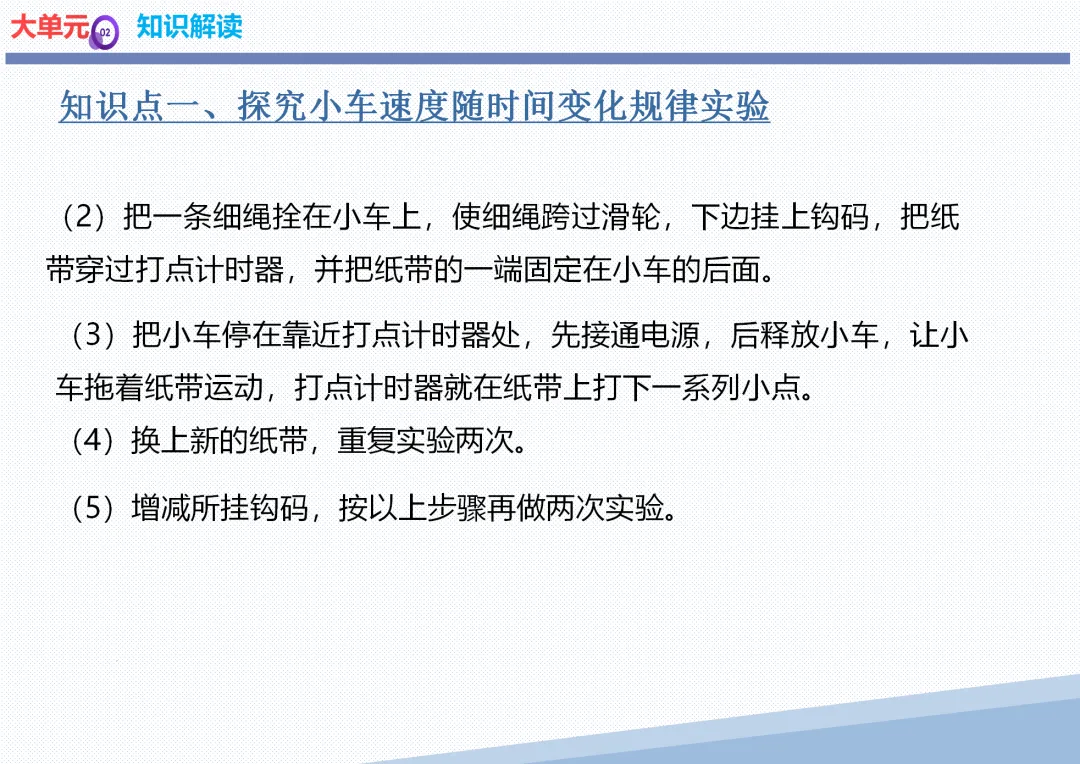 大单元 02 知识解读

知识点一、探究小车速度随时间变化规律实验

（2）把一条细绳拴在小车上，使细绳跨过滑轮，下边挂上钩码，把纸带穿过打点计时器，并把纸带的一端固定在小车的后面。

（3）把小车停在靠近打点计时器处，先接通电源，后释放小车，让小车拖着纸带运动，打点计时器就在纸带上打下一系列小点。

（4）换上新的纸带，重复实验两次。

（5）增减所挂钩码，按以上步骤再做两次实验。